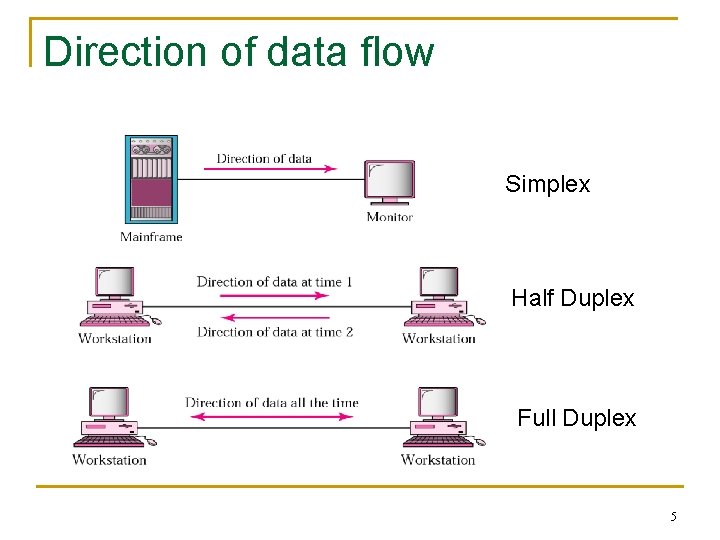 Direction of data flow

Direction of data

Mainframe

Monitor

Simplex

Direction of data at time 1

Direction of data at time 2

Workstation

Workstation

Half Duplex

Direction of data all the time

Workstation

Workstation

Full Duplex

5